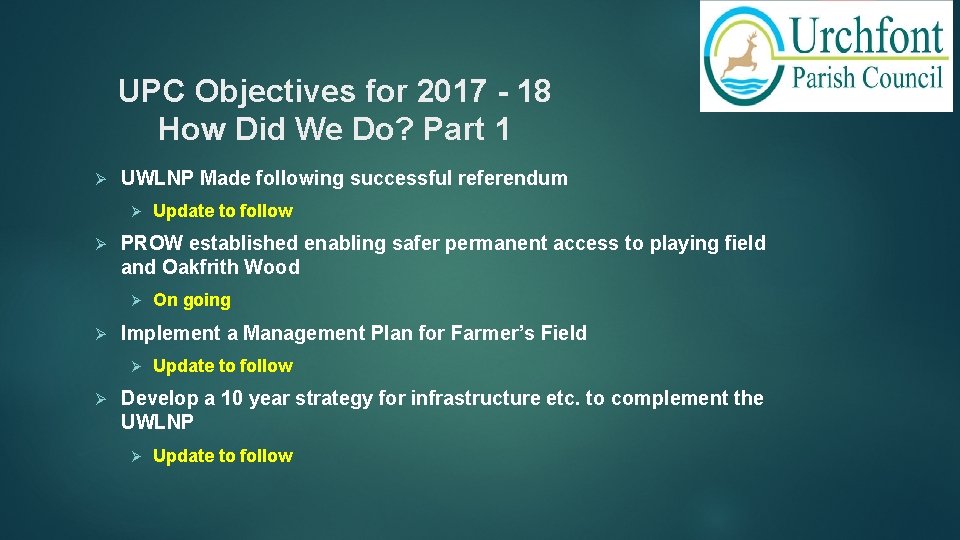 Urchfont
Parish Council

UPC Objectives for 2017 - 18
How Did We Do? Part 1

➢ UWLNP Made following successful referendum

➢ Update to follow

➢ PROW established enabling safer permanent access to playing field and Oakfrith Wood

➢ On going

➢ Implement a Management Plan for Farmer's Field

➢ Update to follow

➢ Develop a 10 year strategy for infrastructure etc. to complement the UWLNP

➢ Update to follow